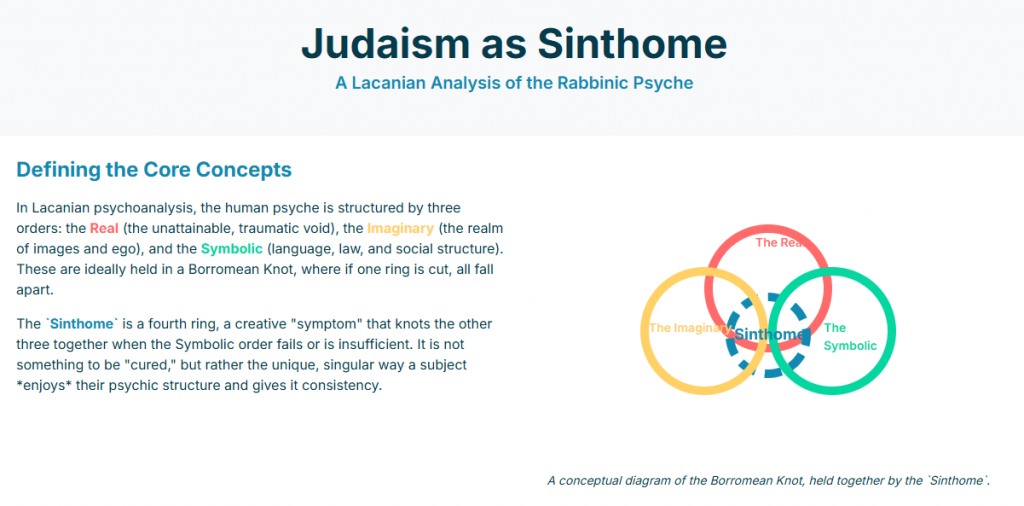 Judaism as Sinthome

A Lacanian Analysis of the Rabbinic Psyche

Defining the Core Concepts

In Lacanian psychoanalysis, the human psyche is structured by three orders: the Real (the unattainable, traumatic void), the Imaginary (the realm of images and ego), and the Symbolic (language, law, and social structure). These are ideally held in a Borromean Knot, where if one ring is cut, all fall apart.

The `Sinthome` is a fourth ring, a creative "symptom" that knots the other three together when the Symbolic order fails or is insufficient. It is not something to be "cured," but rather the unique, singular way a subject *enjoys* their psychic structure and gives it consistency.

The Real

The Imaginary

Sinthome

The Symbolic

A conceptual diagram of the Borromean Knot, held together by the `Sinthome`.